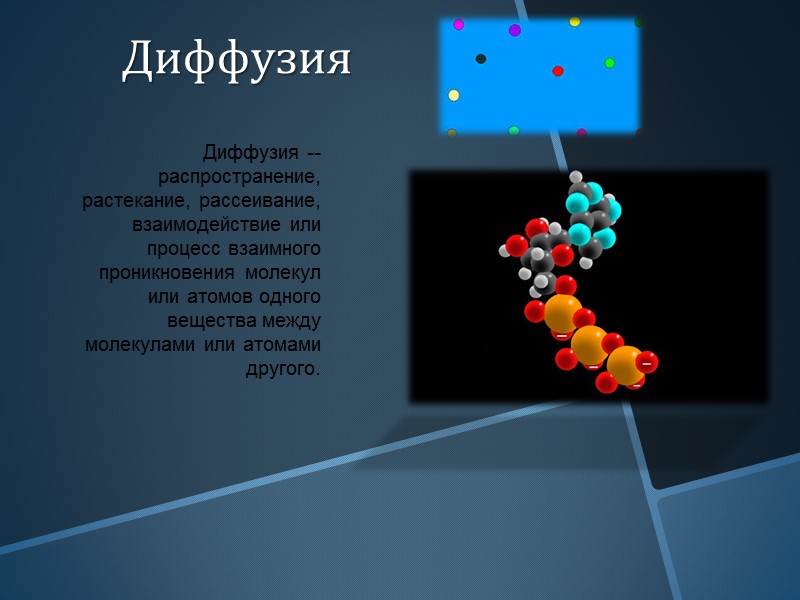 Диффузия

Диффузия -- распространение, растекание, рассеивание, взаимодействие или процесс взаимного проникновения молекул или атомов одного вещества между молекулами или атомами другого.